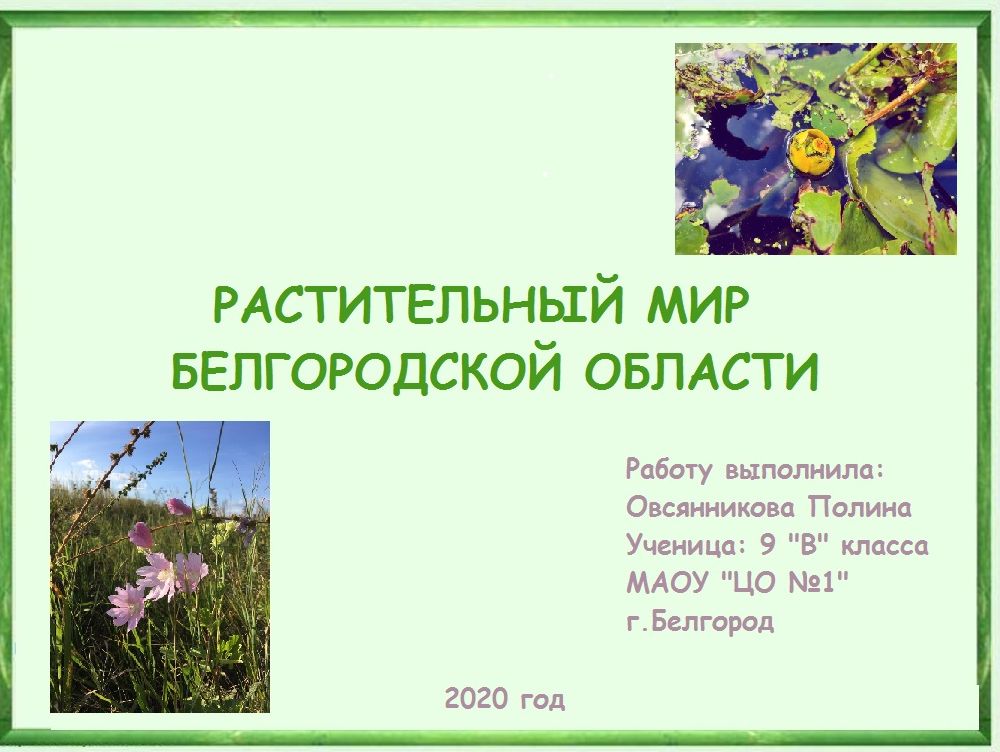 РАСТИТЕЛЬНЫЙ МИР БЕЛГОРОДСКОЙ ОБЛАСТИ

Работу выполнила:
Овсянникова Полина
Ученица: 9 "В" класса
МАОУ "ЦО №1"
г.Белгород

2020 год